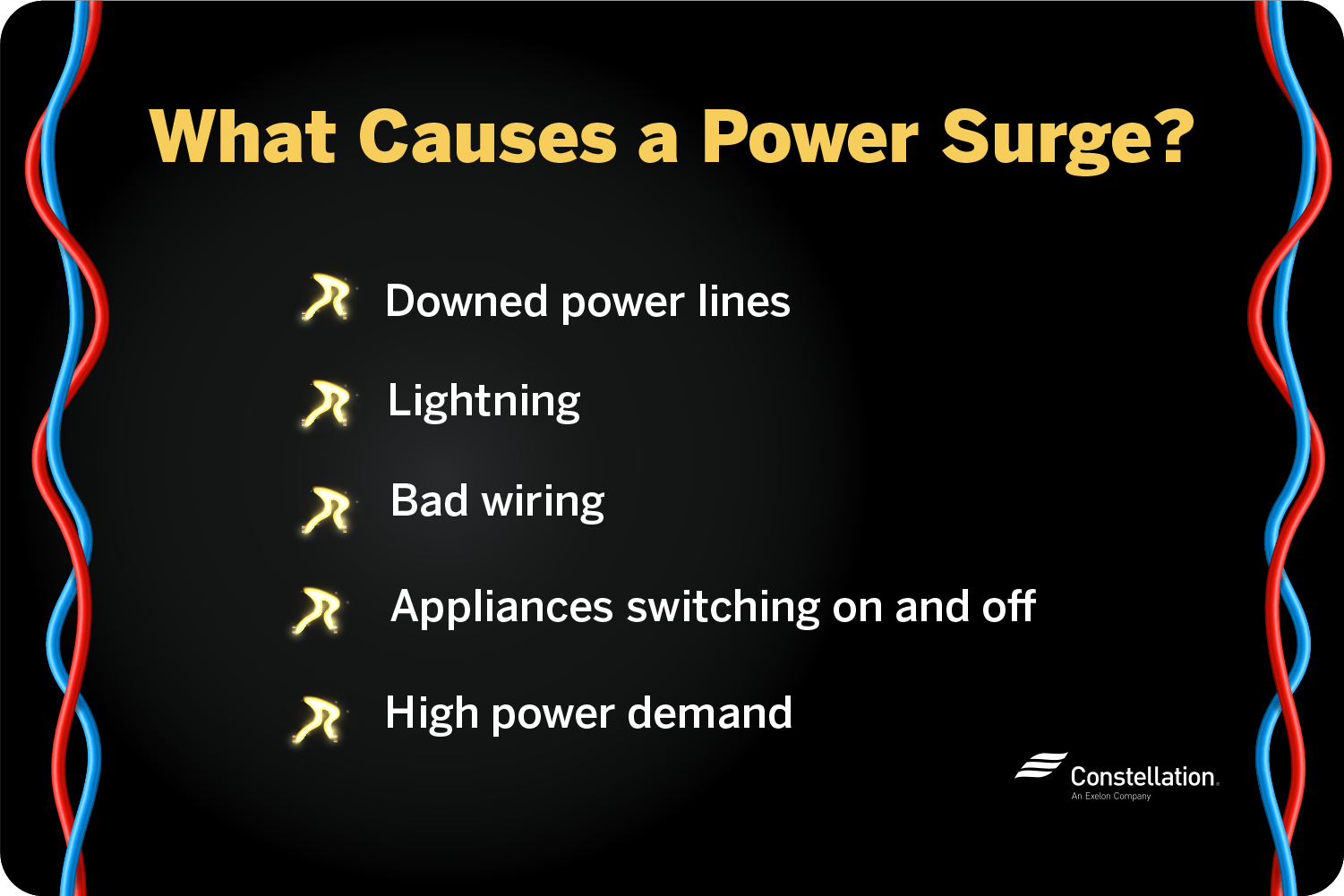 What Causes a Power Surge?

Downed power lines

Lightning

Bad wiring

Appliances switching on and off

High power demand

Constellation.
An Exelon Company